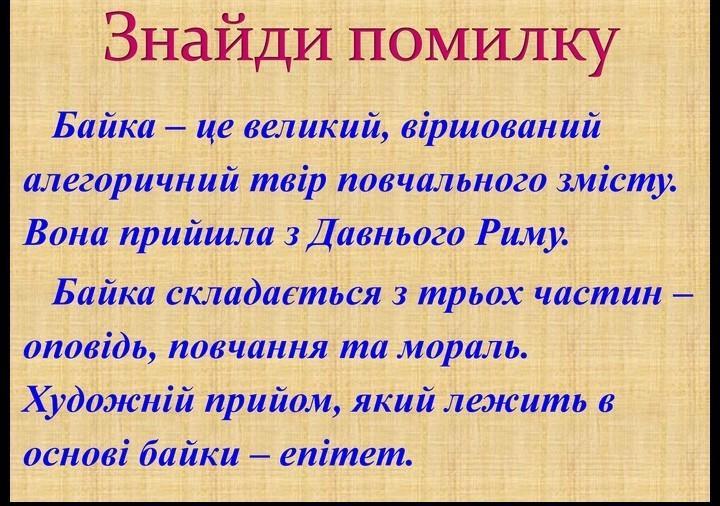 Знайди помилку

Байка – це великий, віршований алегоричний твір повчального змісту. Вона прийшла з Давнього Риму.

Байка складається з трьох частин – оповідь, повчання та мораль. Художній прийом, який лежить в основі байки – епітет.